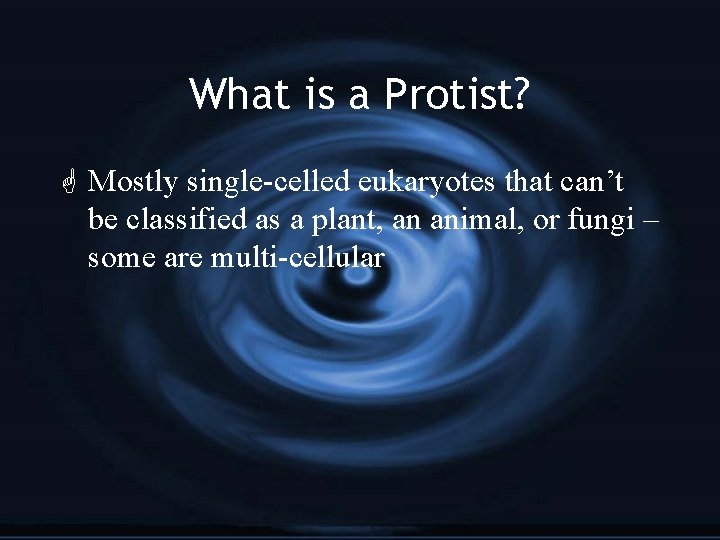 What is a Protist?

Mostly single-celled eukaryotes that can’t be classified as a plant, an animal, or fungi – some are multi-cellular